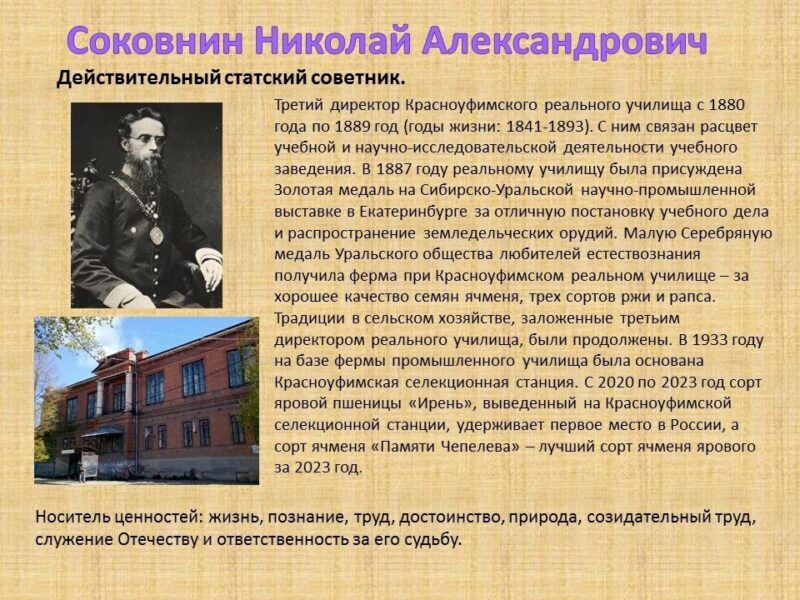 Соковнин Николай Александрович

Действительный статский советник.

Третий директор Красноуфимского реального училища с 1880 года по 1889 год (годы жизни: 1841-1893). С ним связан расцвет учебной и научно-исследовательской деятельности учебного заведения. В 1887 году реальному училищу была присуждена Золотая медаль на Сибирско-Уральской научно-промышленной выставке в Екатеринбурге за отличную постановку учебного дела и распространение земледельческих орудий. Малую Серебряную медаль Уральского общества любителей естествознания получила ферма при Красноуфимском реальном училище – за хорошее качество семян ячменя, трех сортов ржи и рапса. Традиции в сельском хозяйстве, заложенные третьим директором реального училища, были продолжены. В 1933 году на базе фермы промышленного училища была основана Красноуфимская селекционная станция. С 2020 по 2023 год сорт яровой пшеницы «Ирень», выведенный на Красноуфимской селекционной станции, удерживает первое место в России, а сорт ячменя «Памяти Чепелева» – лучший сорт ячменя ярового за 2023 год.

Носитель ценностей: жизнь, познание, труд, достоинство, природа, созидательный труд, служение Отечеству и ответственность за его судьбу.